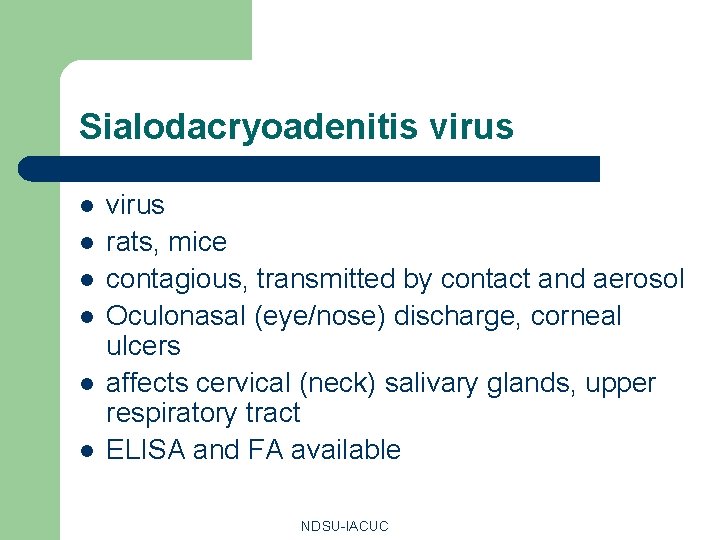 Sialodacryoadenitis virus

- virus
- rats, mice
- contagious, transmitted by contact and aerosol
- Oculonasal (eye/nose) discharge, corneal ulcers
- affects cervical (neck) salivary glands, upper respiratory tract
- ELISA and FA available

NDSU-IACUC